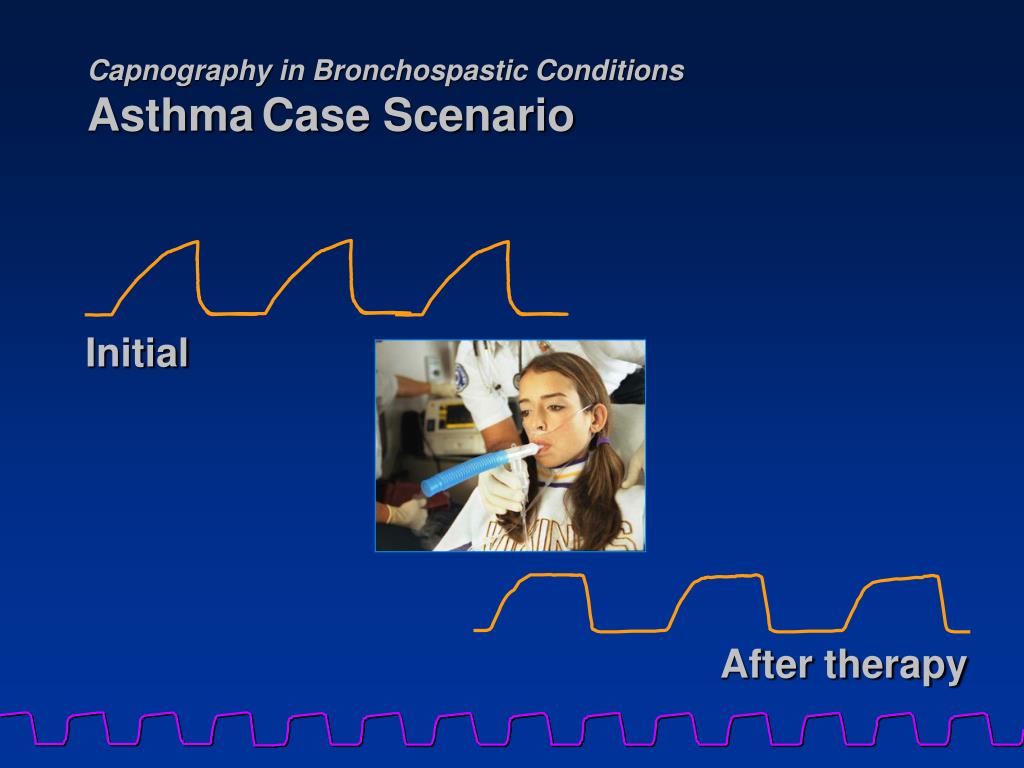 Capnography in Bronchospastic Conditions
Asthma Case Scenario

Initial

After therapy